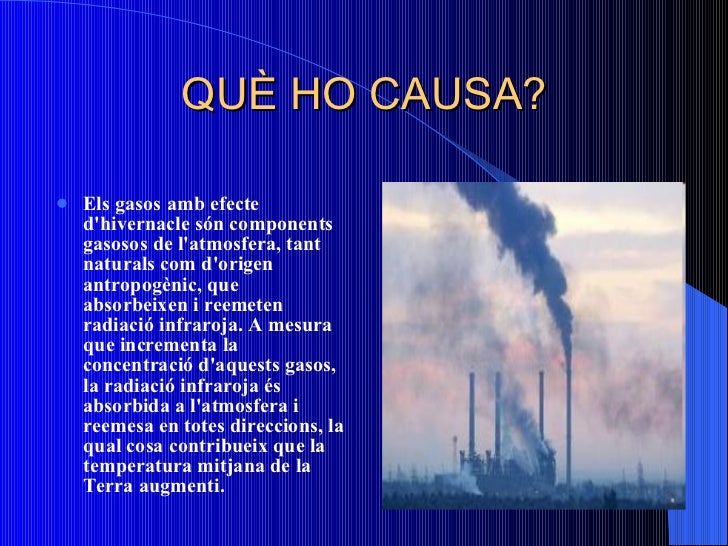 QUÈ HO CAUSA?

Els gasos amb efecte d'hivernacle són components gasosos de l'atmosfera, tant naturals com d'origen antropogènic, que absorbeixen i reemeten radiació infraroja. A mesura que incrementa la concentració d'aquests gasos, la radiació infraroja és absorbida a l'atmosfera i reemesa en totes direccions, la qual cosa contribueix que la temperatura mitjana de la Terra augmenti.